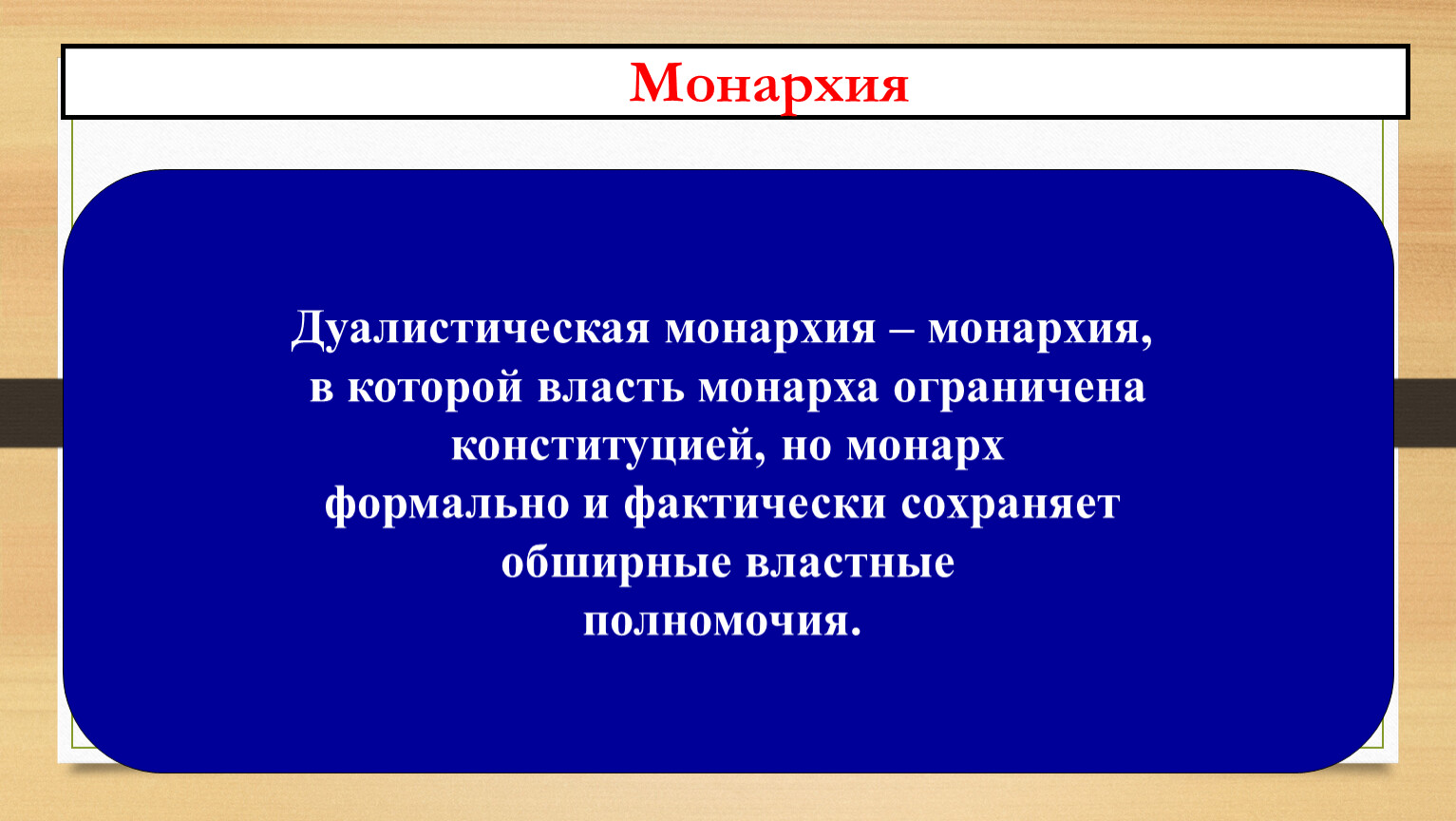 Монархия

Дуалистическая монархия – монархия, в которой власть монарха ограничена конституцией, но монарх формально и фактически сохраняет обширные властные полномочия.